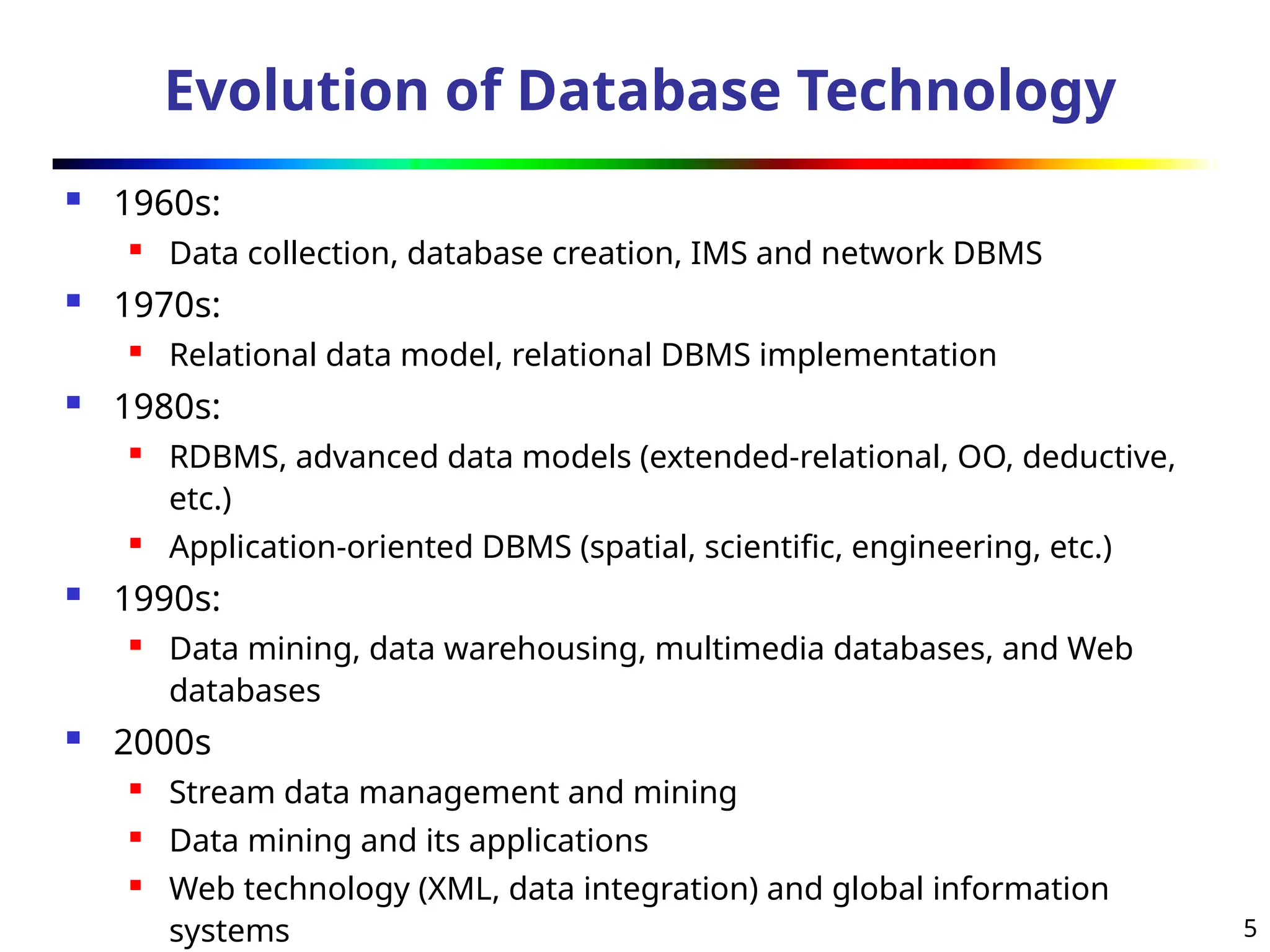 Evolution of Database Technology

- 1960s:
  - Data collection, database creation, IMS and network DBMS
- 1970s:
  - Relational data model, relational DBMS implementation
- 1980s:
  - RDBMS, advanced data models (extended-relational, OO, deductive, etc.)
  - Application-oriented DBMS (spatial, scientific, engineering, etc.)
- 1990s:
  - Data mining, data warehousing, multimedia databases, and Web databases
- 2000s
  - Stream data management and mining
  - Data mining and its applications
  - Web technology (XML, data integration) and global information systems

5